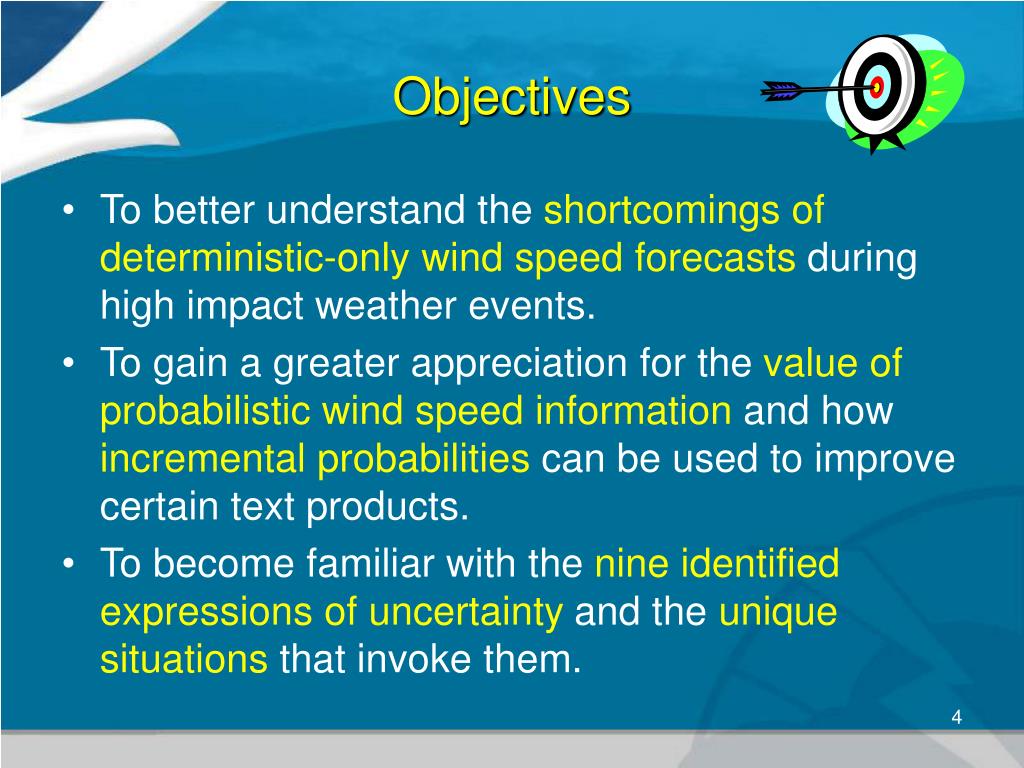 Objectives

• To better understand the shortcomings of deterministic-only wind speed forecasts during high impact weather events.

• To gain a greater appreciation for the value of probabilistic wind speed information and how incremental probabilities can be used to improve certain text products.

• To become familiar with the nine identified expressions of uncertainty and the unique situations that invoke them.

4